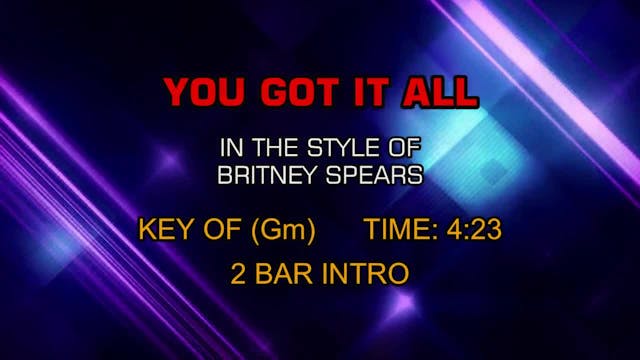 YOU GOT IT ALL

IN THE STYLE OF
BRITNEY SPEARS

KEY OF (Gm)      TIME: 4:23

2 BAR INTRO